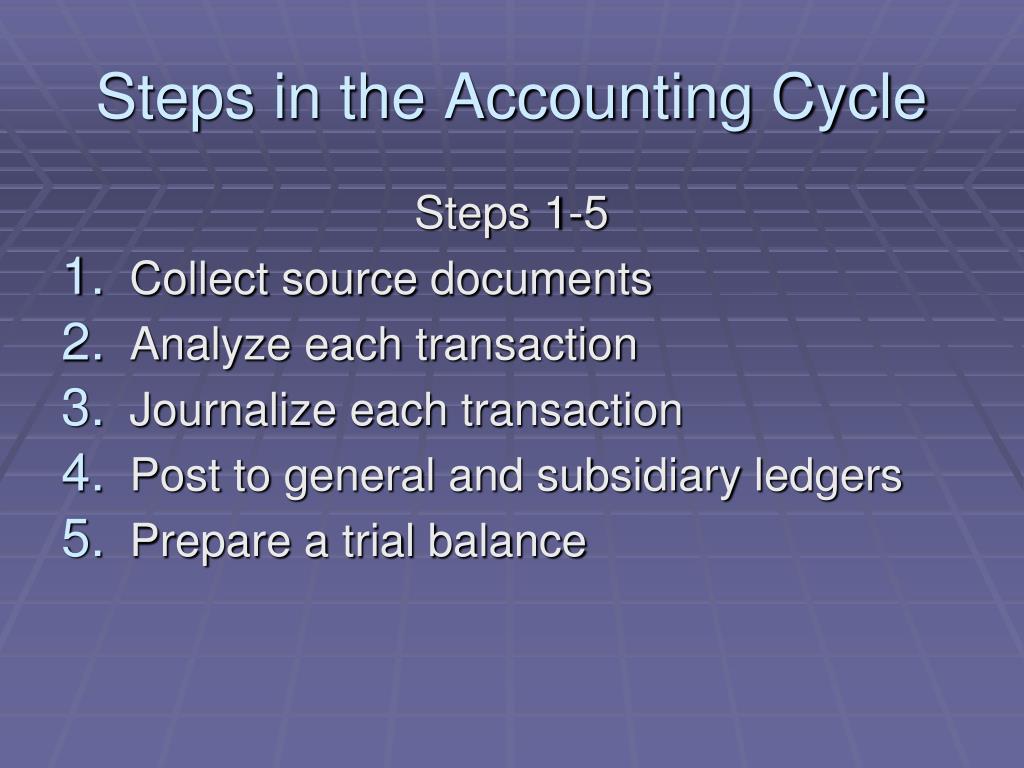 Steps in the Accounting Cycle

Steps 1-5

1. Collect source documents
2. Analyze each transaction
3. Journalize each transaction
4. Post to general and subsidiary ledgers
5. Prepare a trial balance